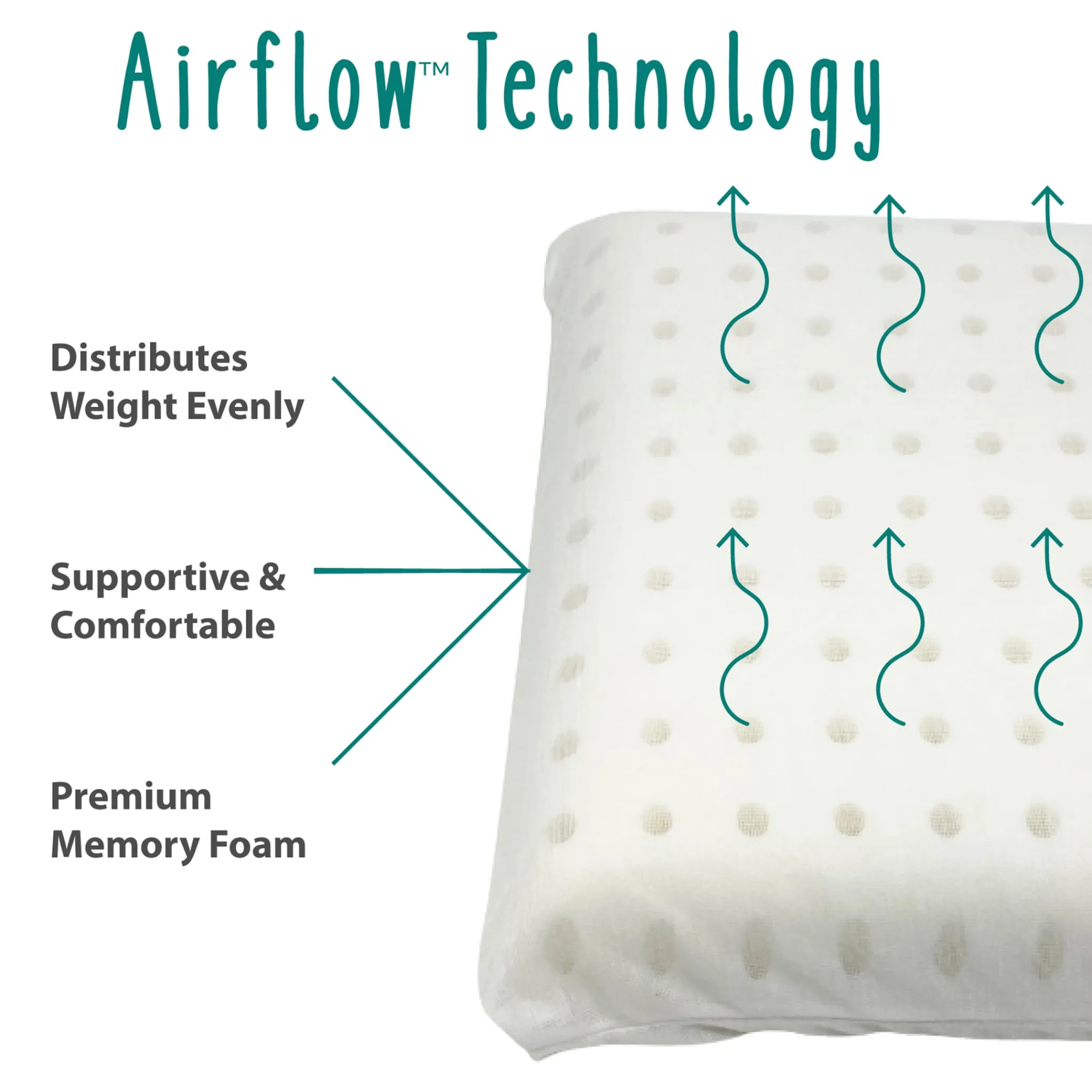 Airflow™ Technology

Distributes Weight Evenly

Supportive & Comfortable

Premium Memory Foam